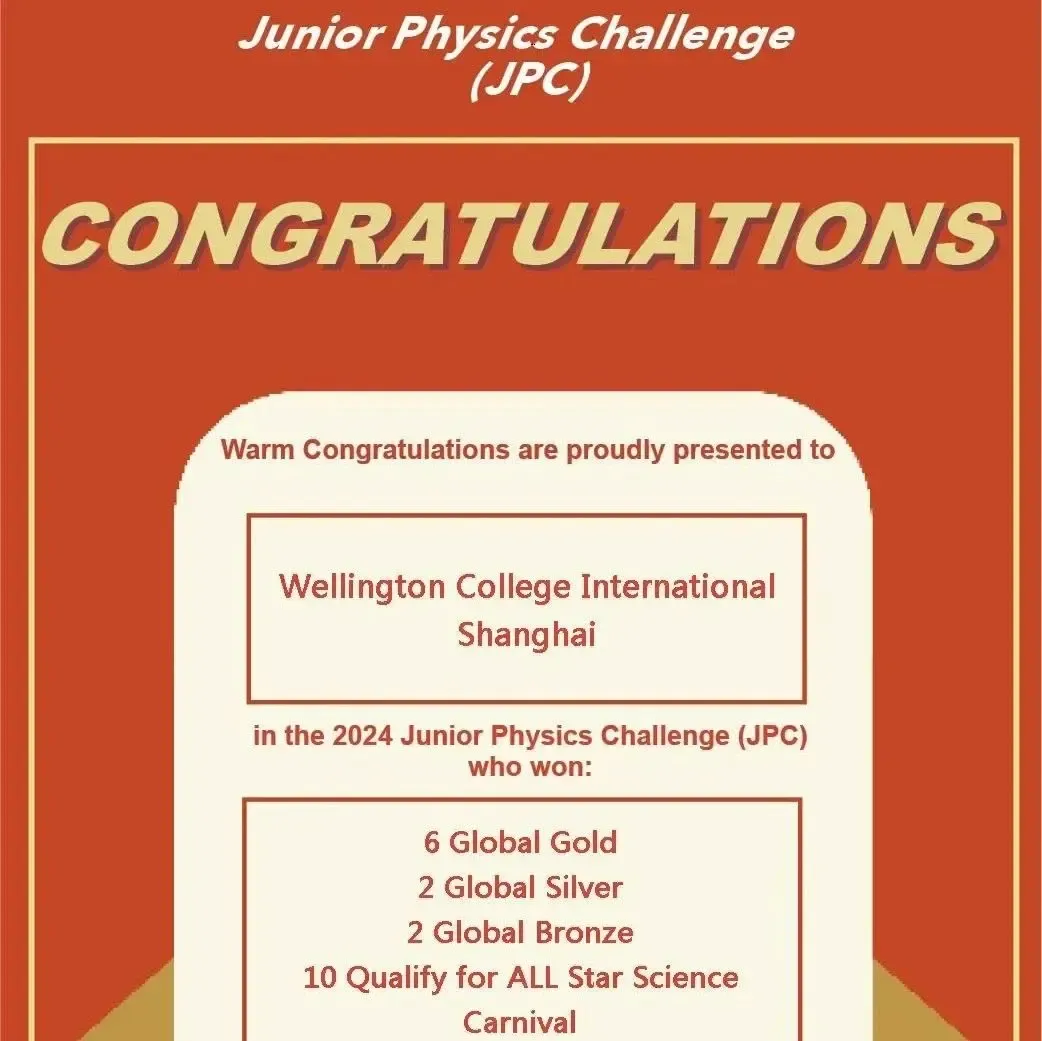 Junior Physics Challenge (JPC)

CONGRATULATIONS

Warm Congratulations are proudly presented to

Wellington College International Shanghai

in the 2024 Junior Physics Challenge (JPC) who won:

6 Global Gold
2 Global Silver
2 Global Bronze
10 Qualify for ALL Star Science Carnival